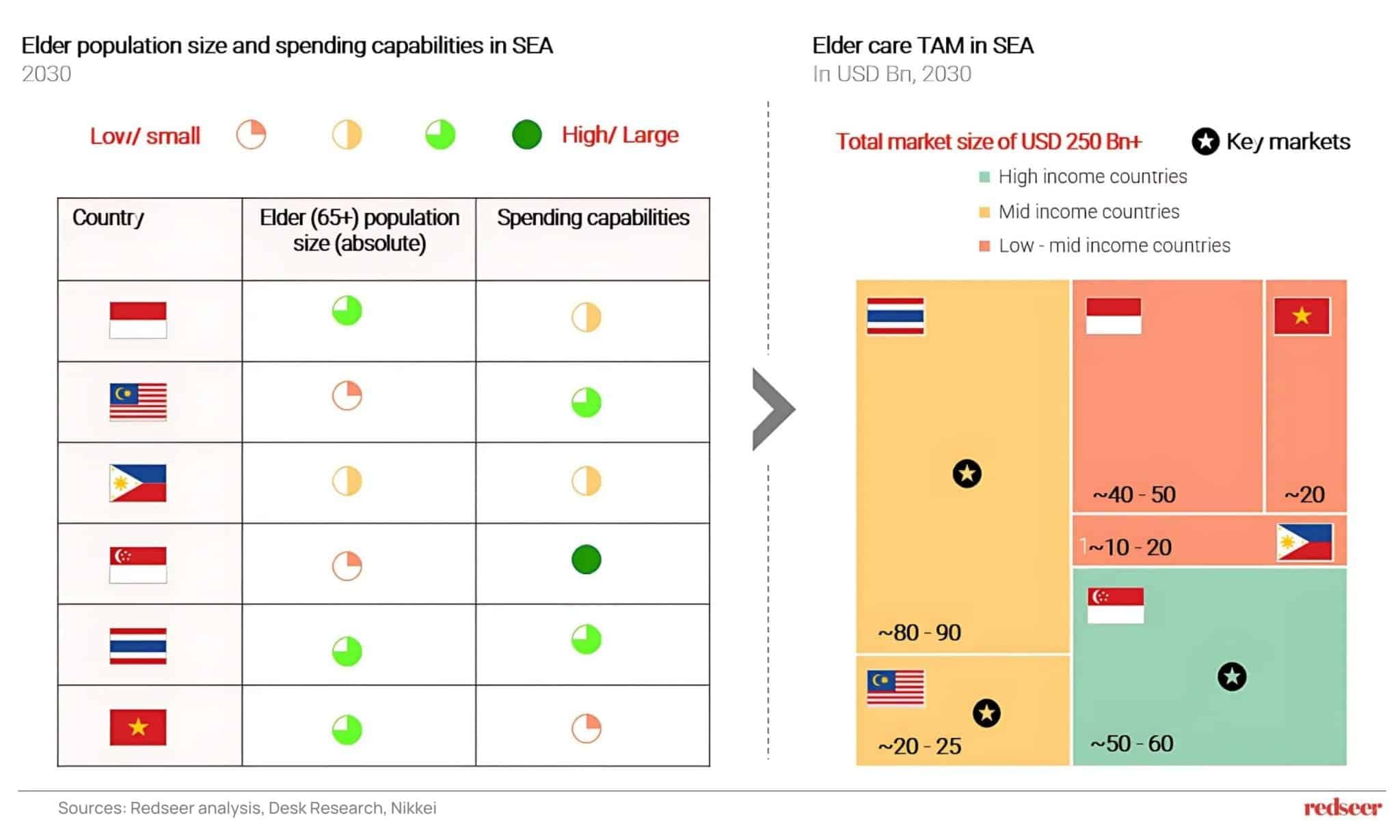 Elder population size and spending capabilities in SEA
2030

Low/ small High/ Large

| Country | Elder (65+) population size (absolute) | Spending capabilities |
|---|---|---|
| | | |
| | | |
| | | |
| | | |
| | | |
| | | |

Elder care TAM in SEA
In USD Bn, 2030

Total market size of USD 250 Bn+ Key markets

High income countries
Mid income countries
Low - mid income countries

~80 - 90
~40 - 50
~20
~10 - 20
~20 - 25
~50 - 60

Sources: Redseer analysis, Desk Research, Nikkei
redseer